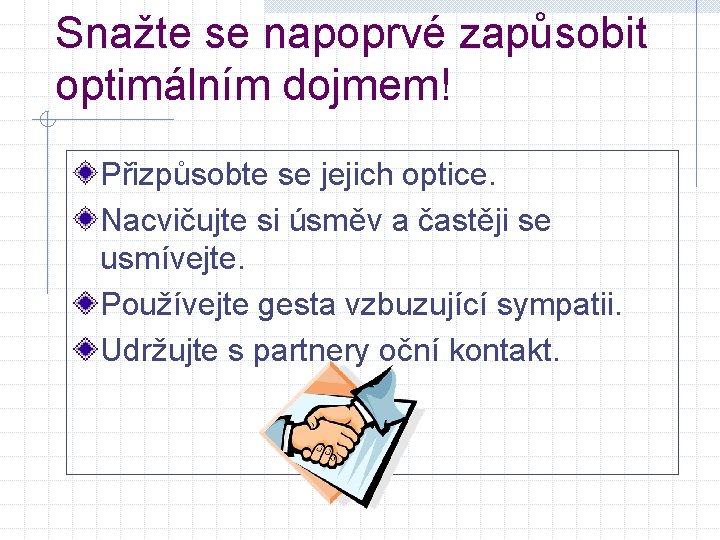 Snažte se napoprvé zapůsobit optimálním dojmem!

Přizpůsobte se jejich optice.

Nacvičujte si úsměv a častěji se usmívejte.

Používejte gesta vzbuzující sympatii.

Udržujte s partnery oční kontakt.